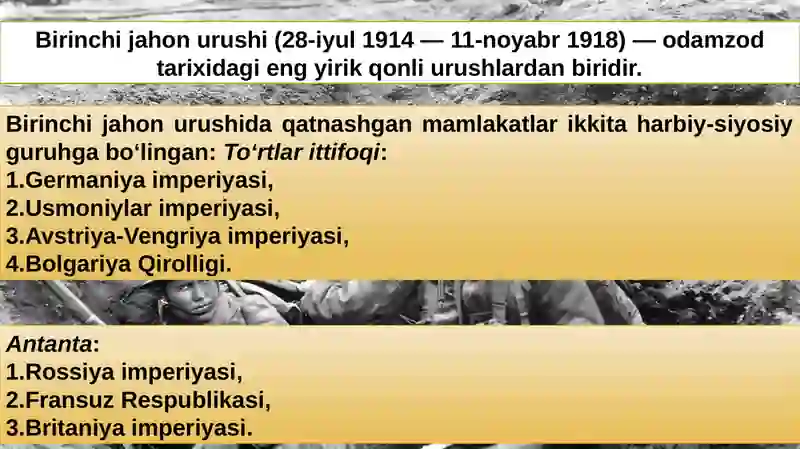 Birinchi jahon urushi (28-iyul 1914 — 11-noyabr 1918) — odamzod tarixidagi eng yirik qonli urushlardan biridir.

Birinchi jahon urushida qatnashgan mamlakatlar ikkita harbiy-siyosiy guruhga bo‘lingan: To‘rtlar ittifoqi:
1.Germaniya imperiyasi,
2.Usmoniylar imperiyasi,
3.Avstriya-Vengriya imperiyasi,
4.Bolgariya Qirolligi.

Antanta:
1.Rossiya imperiyasi,
2.Fransuz Respublikasi,
3.Britaniya imperiyasi.